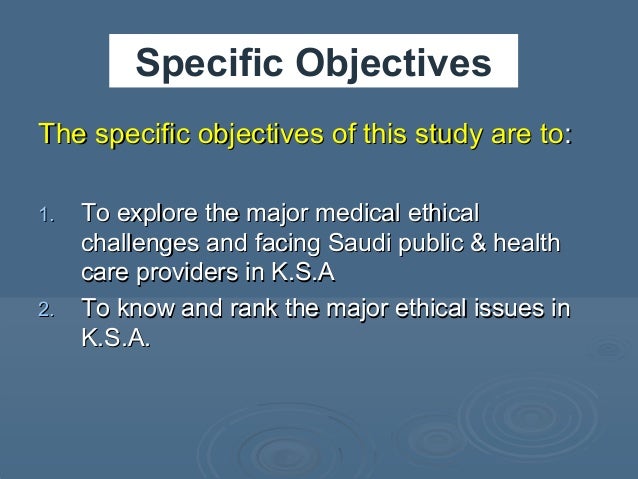 Specific Objectives

The specific objectives of this study are to:

1. To explore the major medical ethical challenges and facing Saudi public & health care providers in K.S.A
2. To know and rank the major ethical issues in K.S.A.